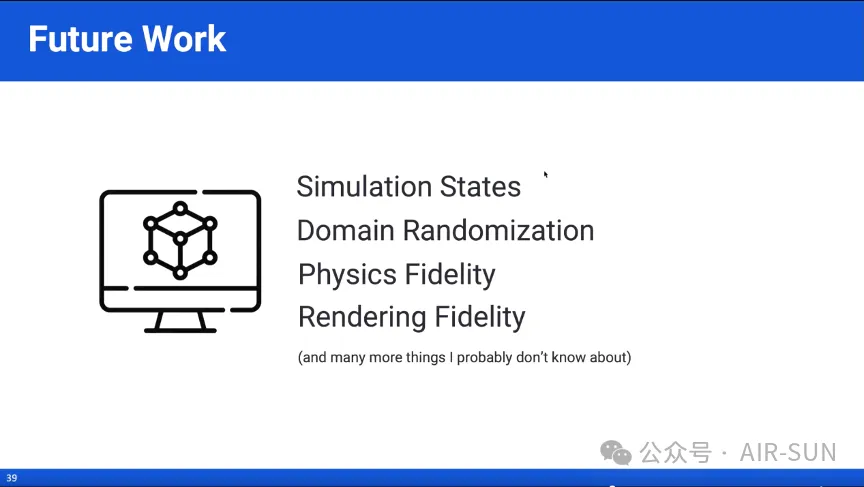 Future Work

Simulation States
Domain Randomization
Physics Fidelity
Rendering Fidelity
(and many more things I probably don't know about)

公众号 · AIR-SUN

39